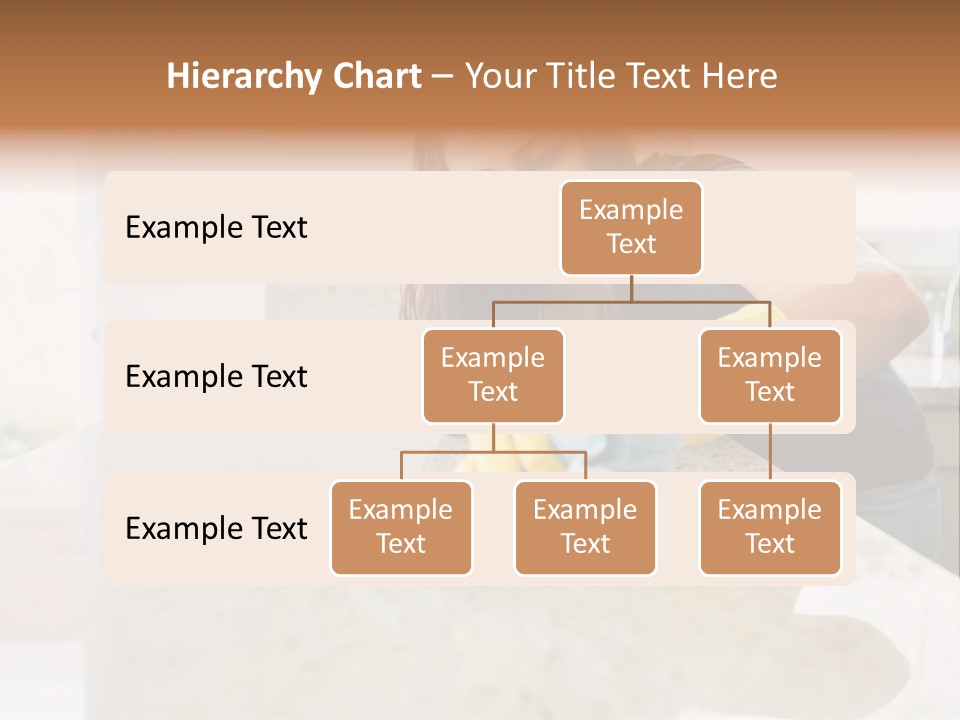 Hierarchy Chart – Your Title Text Here

Example Text

Example Text

Example Text

Example Text

Example Text

Example Text

Example Text

Example Text

Example Text